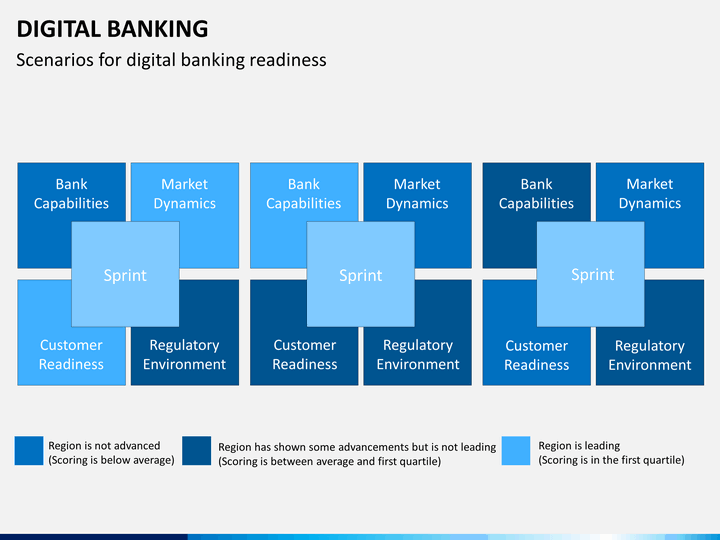 DIGITAL BANKING

Scenarios for digital banking readiness

Bank Capabilities

Market Dynamics

Sprint

Customer Readiness

Regulatory Environment

Bank Capabilities

Market Dynamics

Sprint

Customer Readiness

Regulatory Environment

Bank Capabilities

Market Dynamics

Sprint

Customer Readiness

Regulatory Environment

Region is not advanced (Scoring is below average)

Region has shown some advancements but is not leading (Scoring is between average and first quartile)

Region is leading (Scoring is in the first quartile)